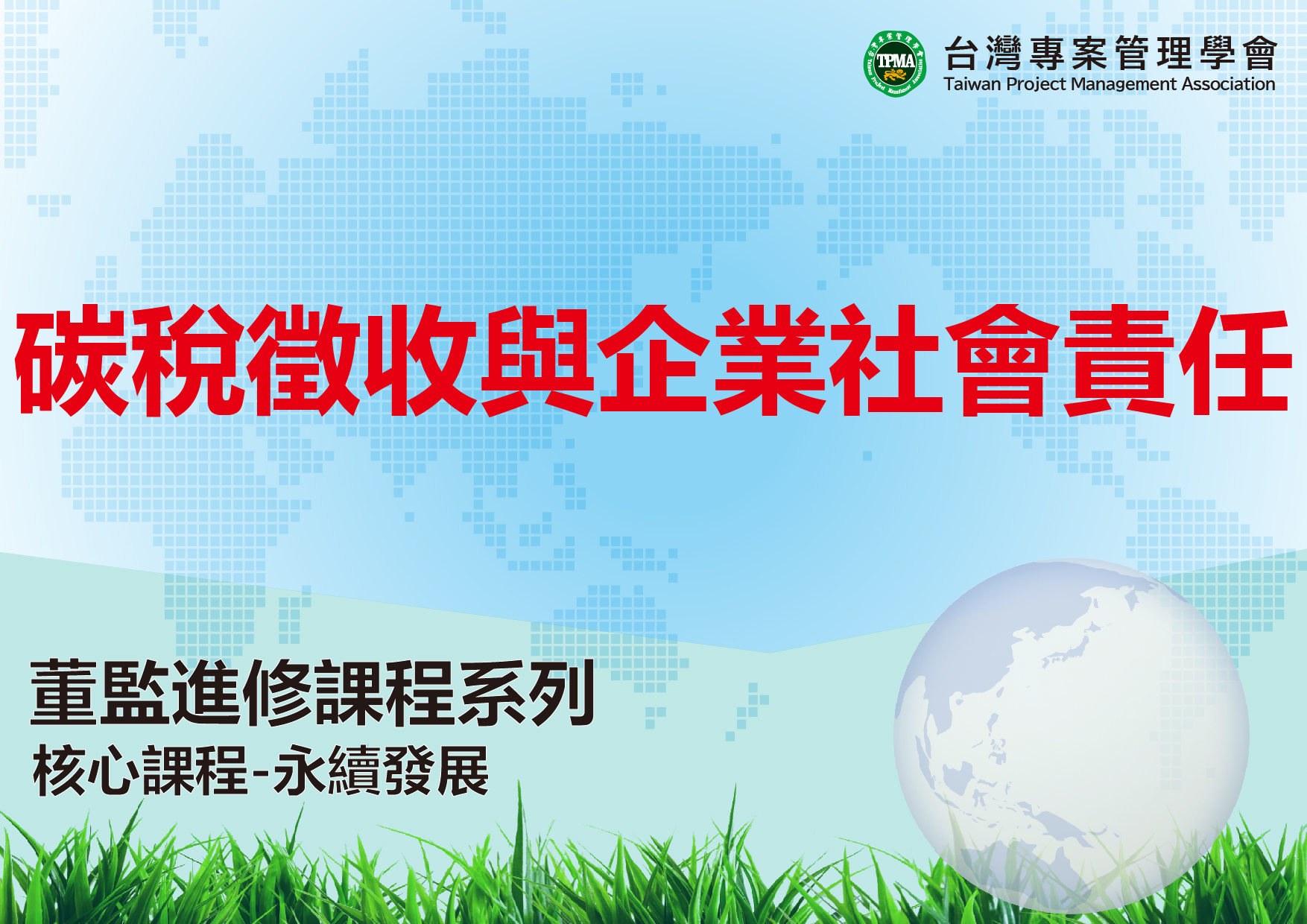 TPMA 台灣專案管理學會
Taiwan Project Management Association

碳稅徵收與企業社會責任

董監進修課程系列
核心課程-永續發展